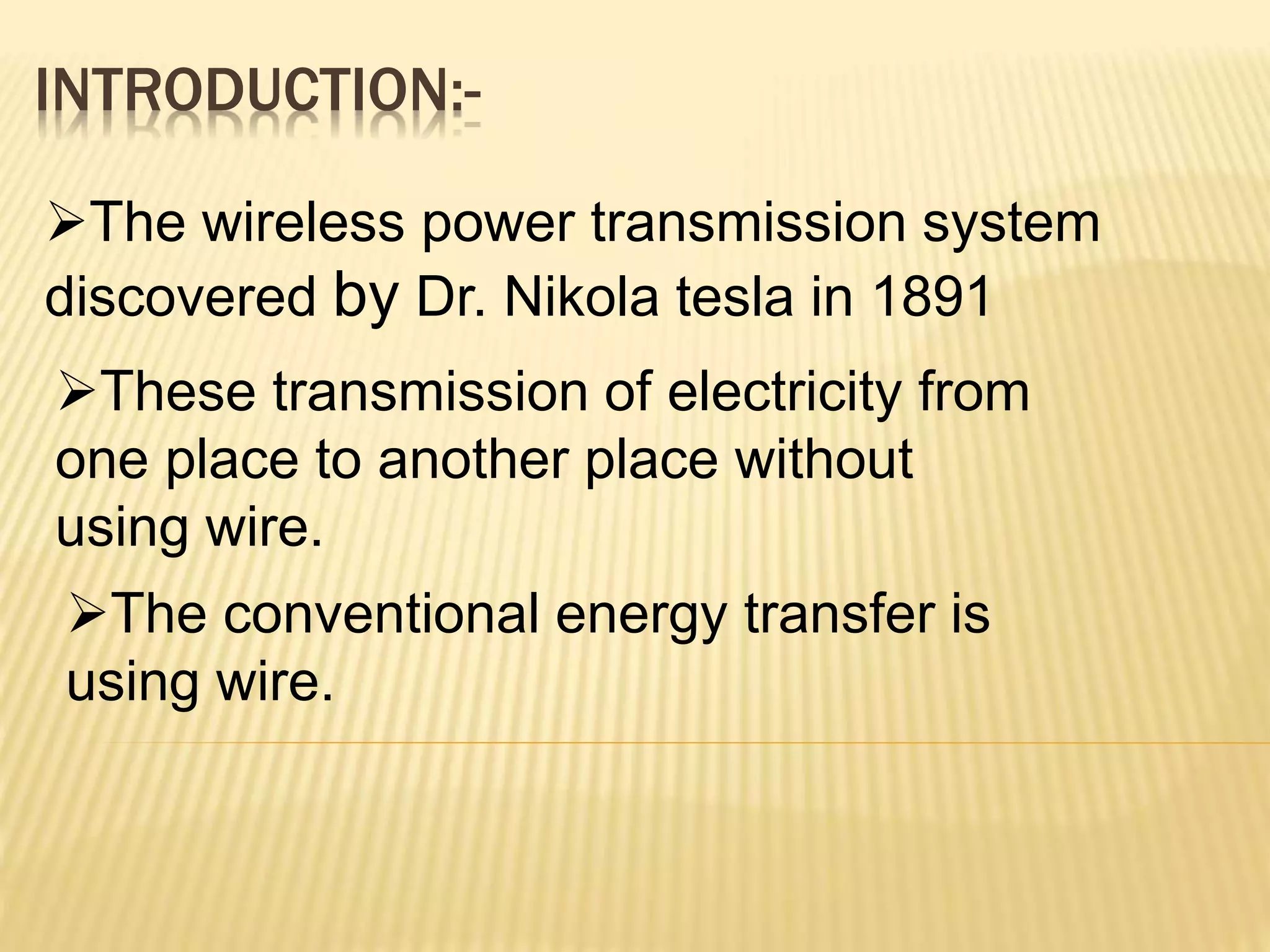 INTRODUCTION:-

➢The wireless power transmission system discovered by Dr. Nikola tesla in 1891

➢These transmission of electricity from one place to another place without using wire.

➢The conventional energy transfer is using wire.